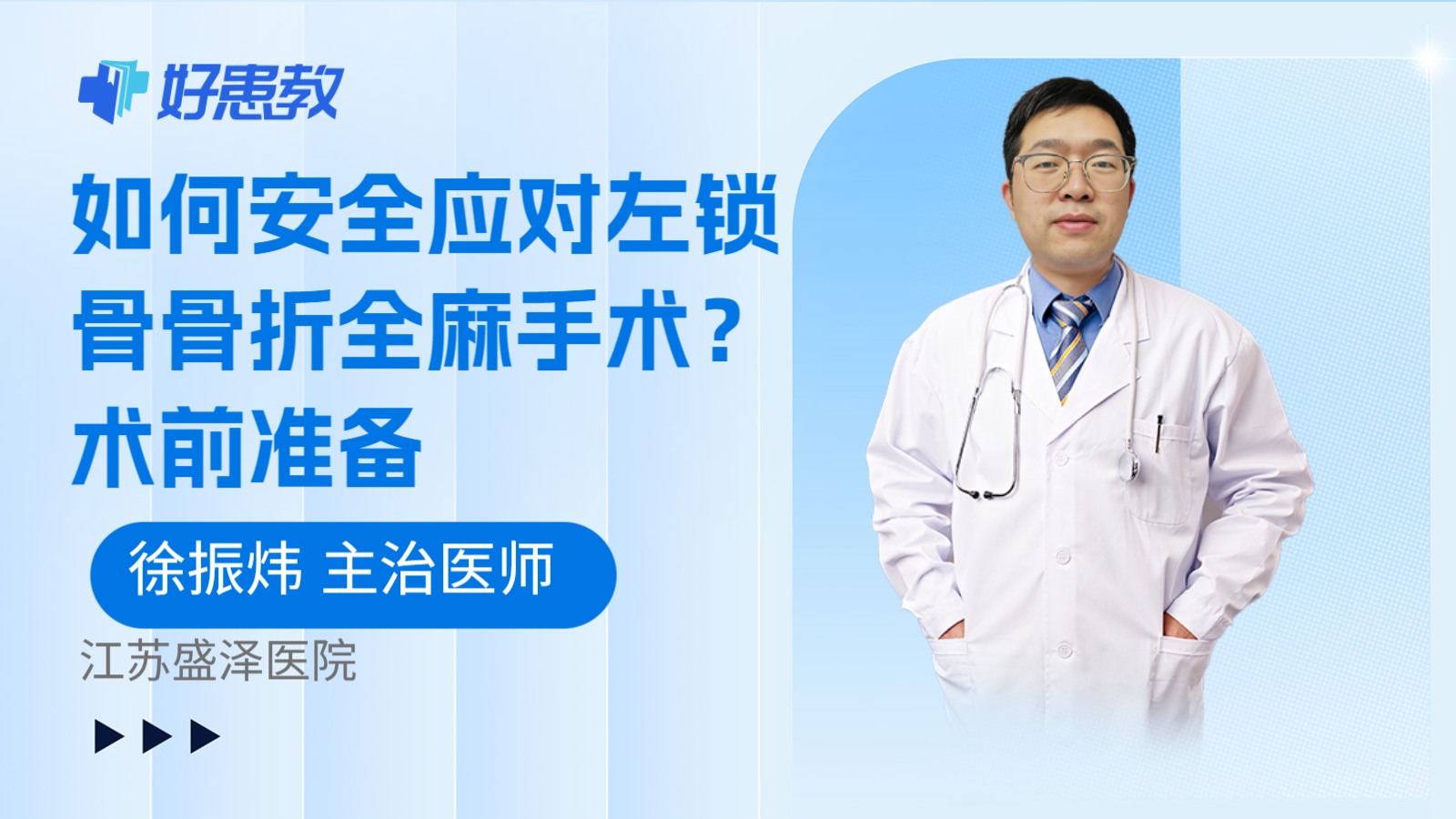 好患教

如何安全应对左锁骨骨折全麻手术？术前准备

徐振炜 主治医师

江苏盛泽医院